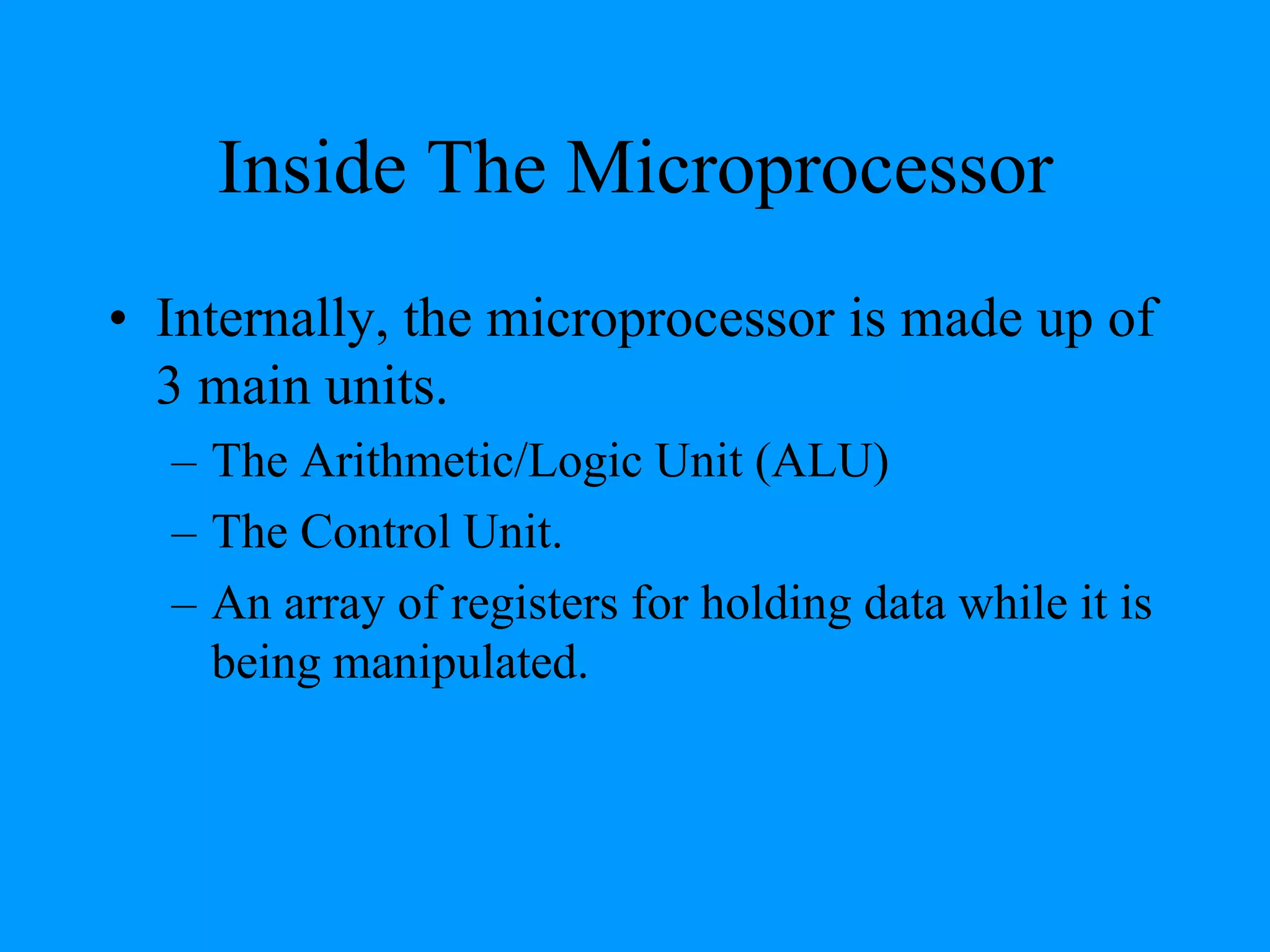 Inside The Microprocessor

• Internally, the microprocessor is made up of 3 main units.
– The Arithmetic/Logic Unit (ALU)
– The Control Unit.
– An array of registers for holding data while it is being manipulated.